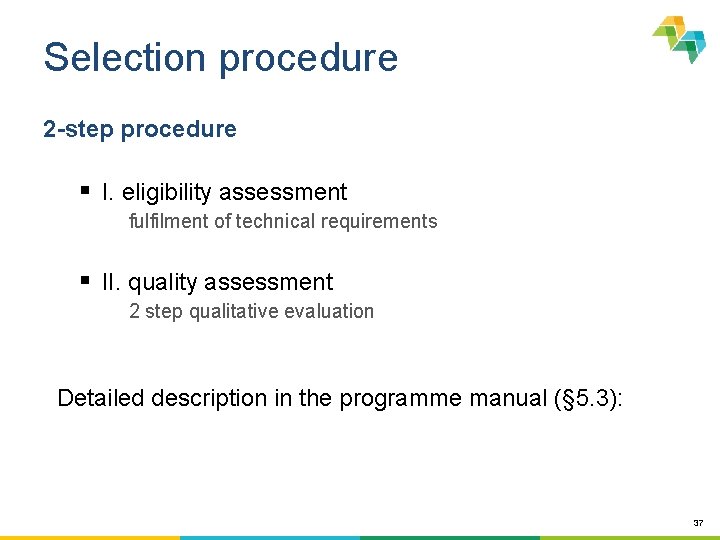 Selection procedure

2-step procedure

▪ I. eligibility assessment
fulfilment of technical requirements

▪ II. quality assessment
2 step qualitative evaluation

Detailed description in the programme manual (§5.3):

37